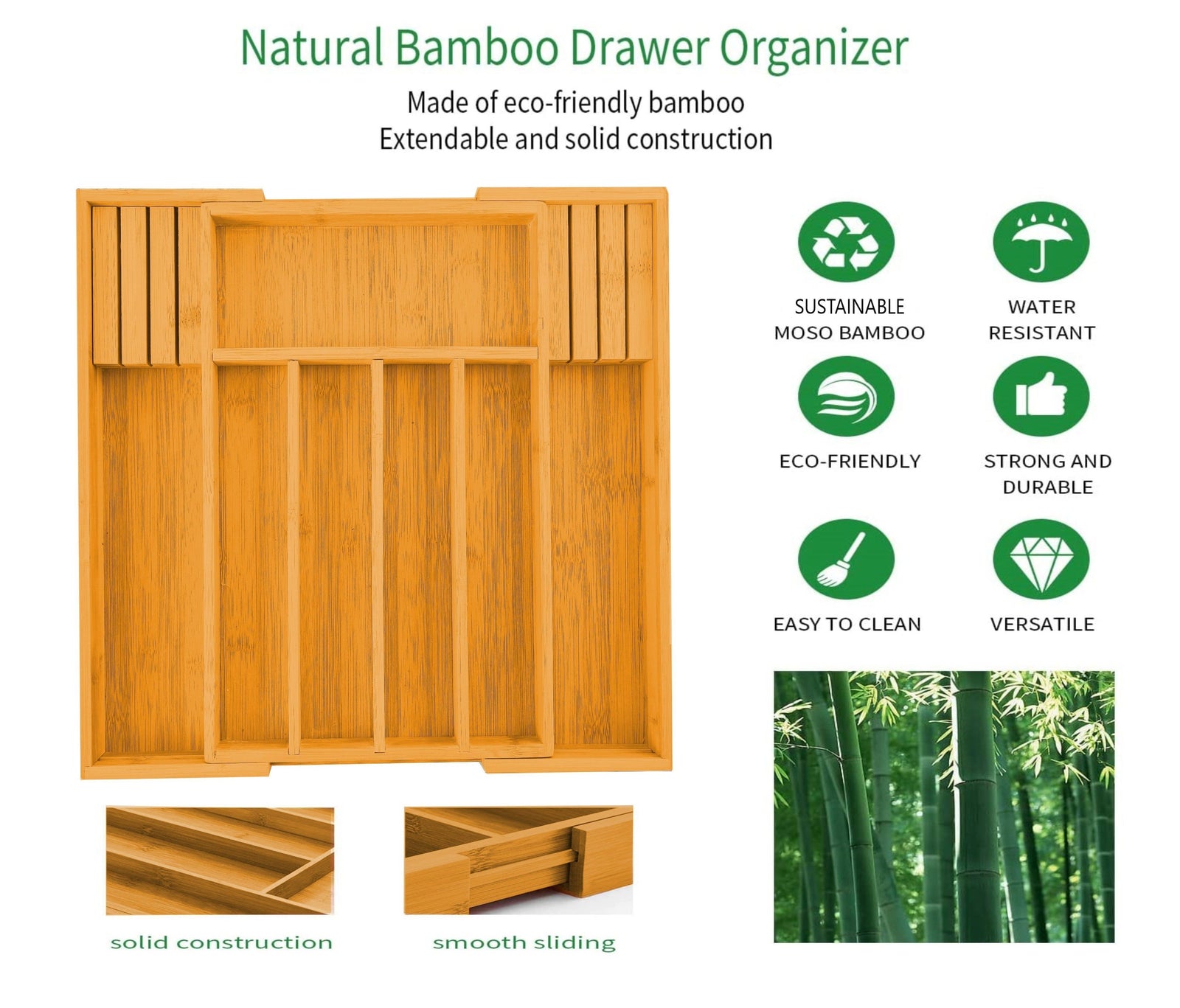 Natural Bamboo Drawer Organizer

Made of eco-friendly bamboo
Extendable and solid construction

SUSTAINABLE MOSO BAMBOO

WATER RESISTANT

ECO-FRIENDLY

STRONG AND DURABLE

EASY TO CLEAN

VERSATILE

solid construction

smooth sliding